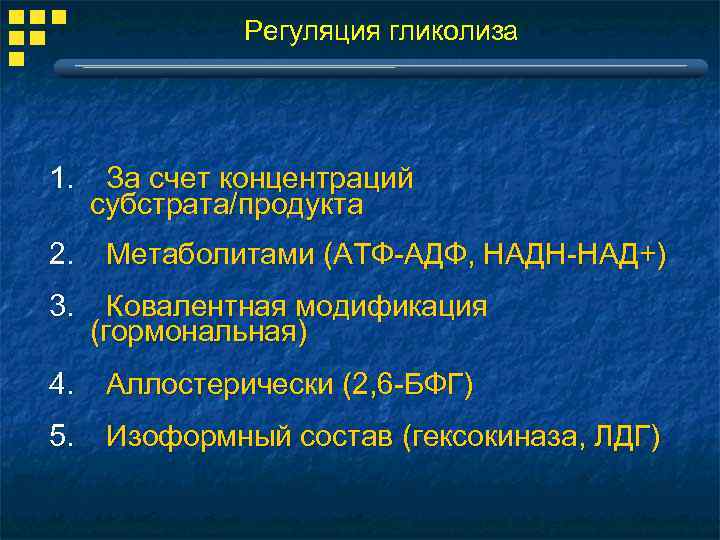 Регуляция гликолиза

1. За счет концентраций субстрата/продукта

2. Метаболитами (АТФ-АДФ, НАДН-НАД+)

3. Ковалентная модификация (гормональная)

4. Аллостерически (2,6-БФГ)

5. Изоформный состав (гексокиназа, ЛДГ)